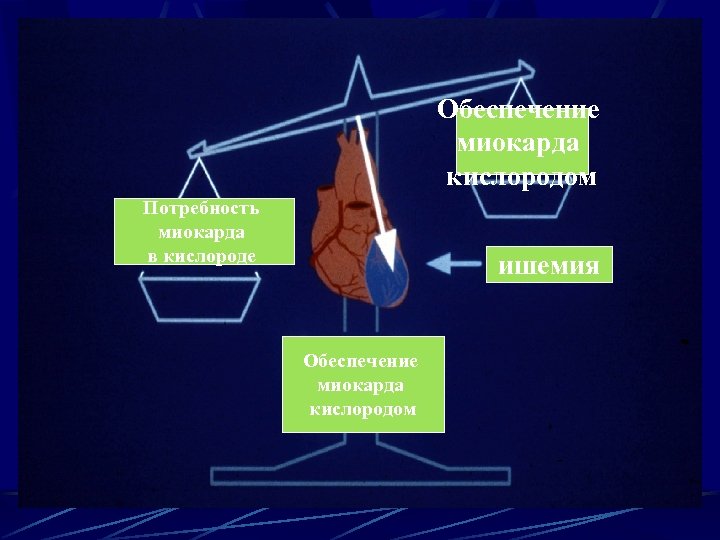 Обеспечение миокарда кислородом

Потребность миокарда в кислороде

ишемия

Обеспечение миокарда кислородом